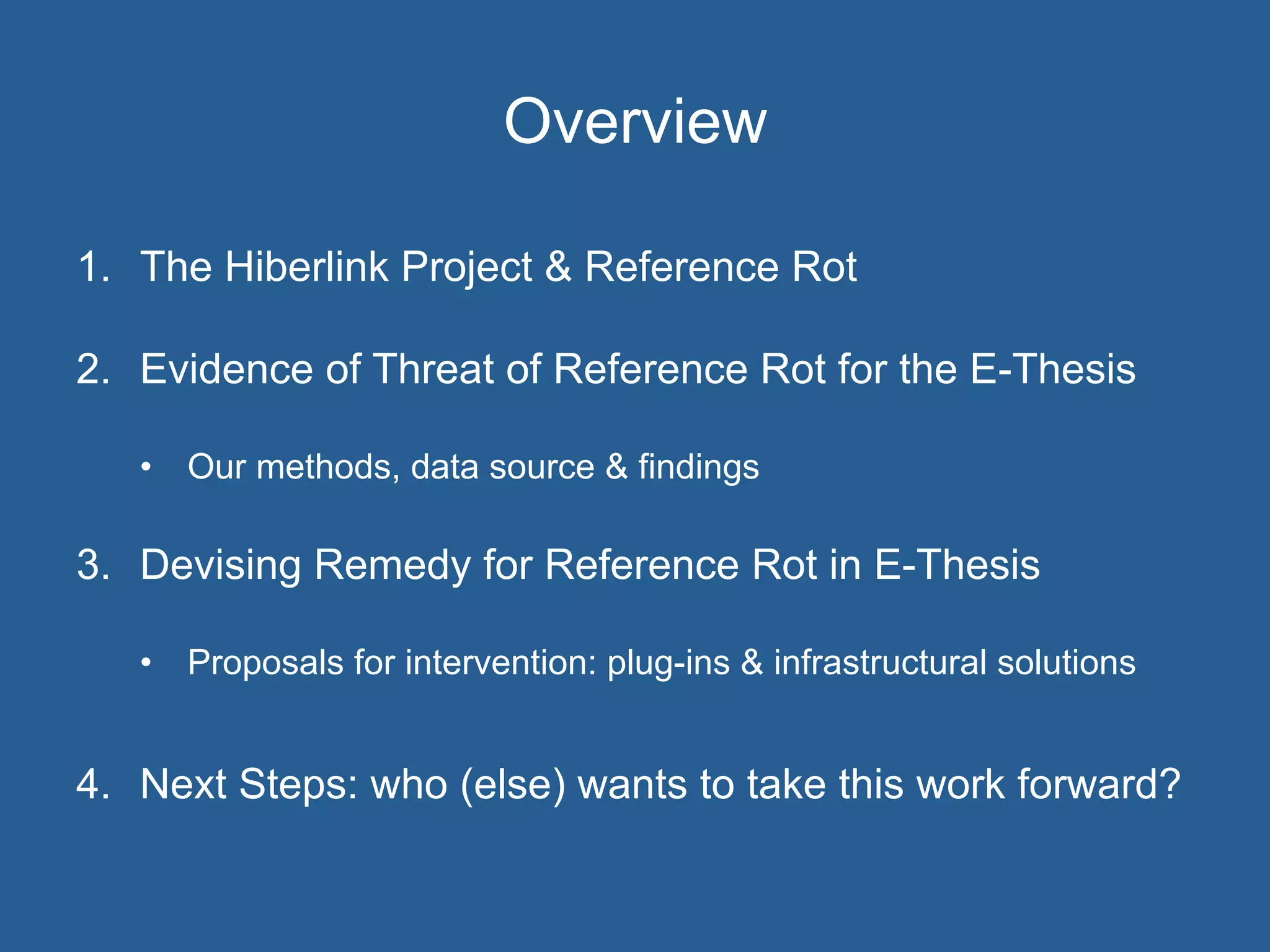 Overview

1. The Hiberlink Project & Reference Rot

2. Evidence of Threat of Reference Rot for the E-Thesis

• Our methods, data source & findings

3. Devising Remedy for Reference Rot in E-Thesis

• Proposals for intervention: plug-ins & infrastructural solutions

4. Next Steps: who (else) wants to take this work forward?